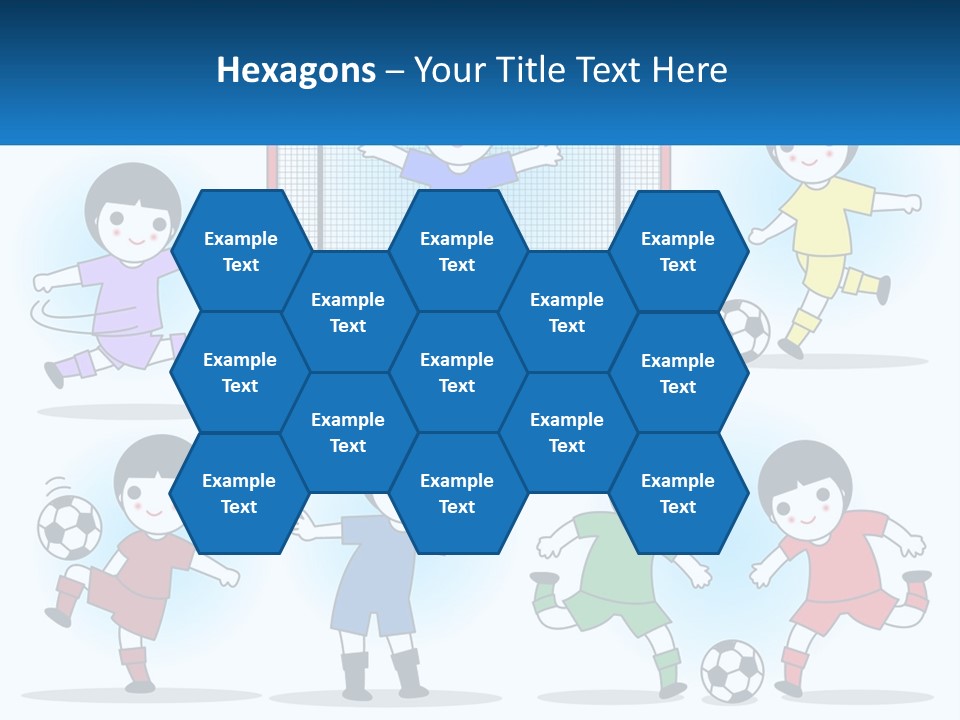 Hexagons – Your Title Text Here

Example Text

Example Text

Example Text

Example Text

Example Text

Example Text

Example Text

Example Text

Example Text

Example Text

Example Text

Example Text

Example Text